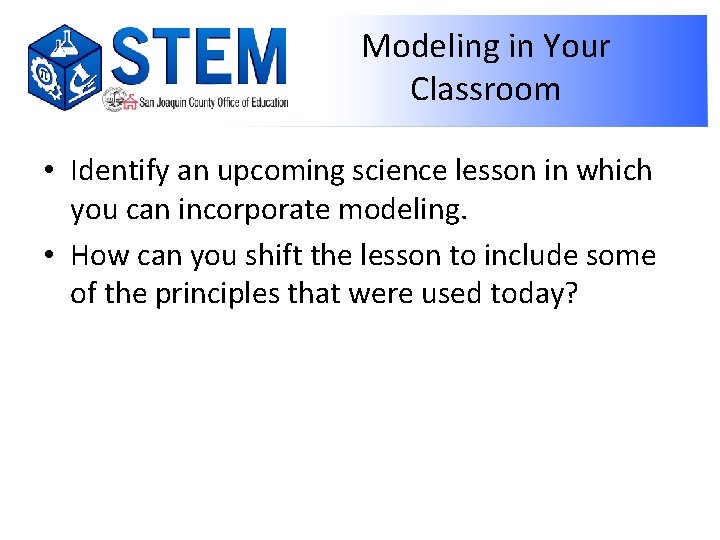 STEM
San Joaquin County Office of Education

Modeling in Your Classroom

• Identify an upcoming science lesson in which you can incorporate modeling.
• How can you shift the lesson to include some of the principles that were used today?